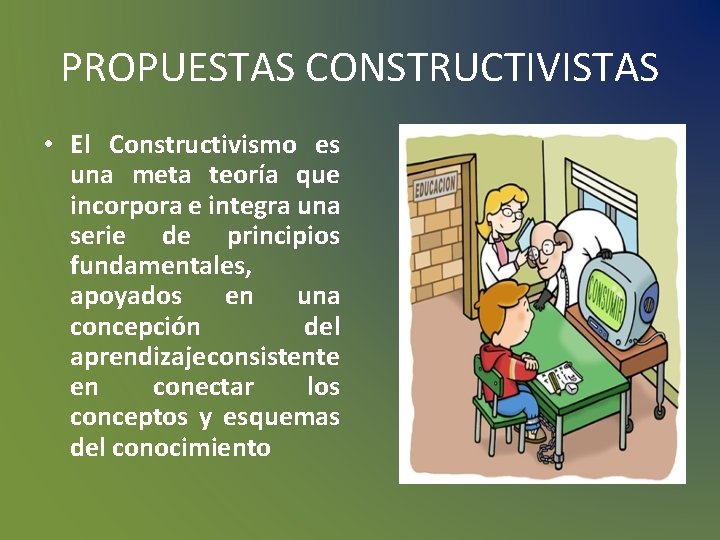 PROPUESTAS CONSTRUCTIVISTAS

• El Constructivismo es una meta teoría que incorpora e integra una serie de principios fundamentales, apoyados en una concepción del aprendizajeconsistente en conectar los conceptos y esquemas del conocimiento

EDUCACION

CONSUMIR